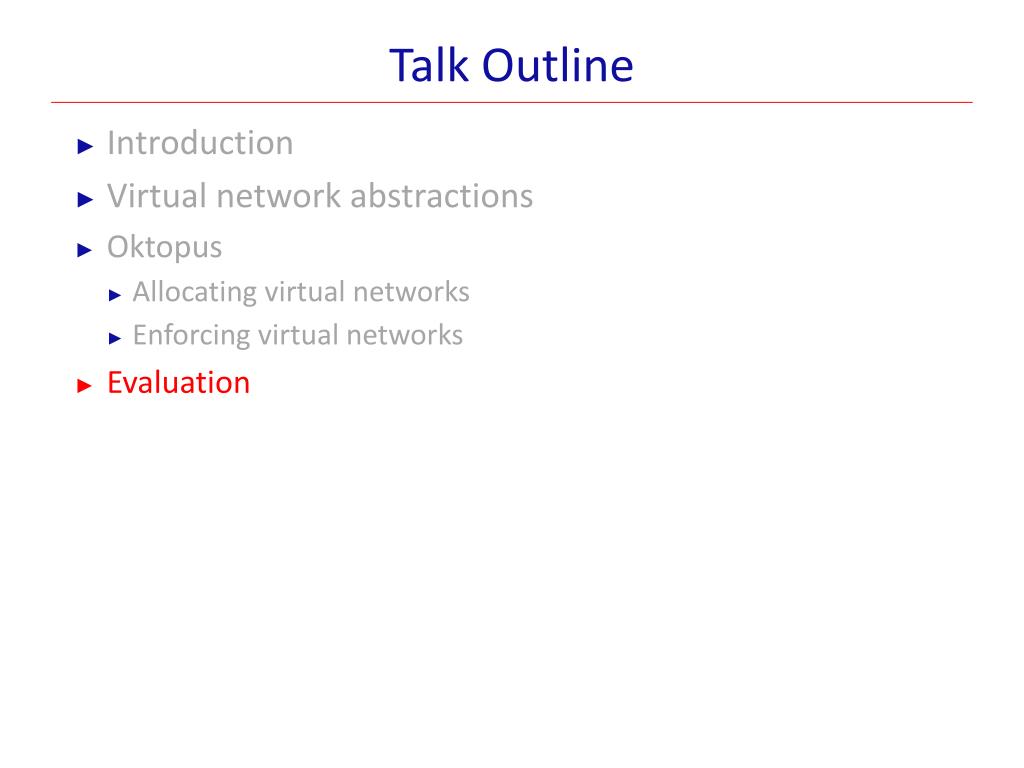 Talk Outline

► Introduction
► Virtual network abstractions
► Oktopus
  ► Allocating virtual networks
  ► Enforcing virtual networks
► Evaluation